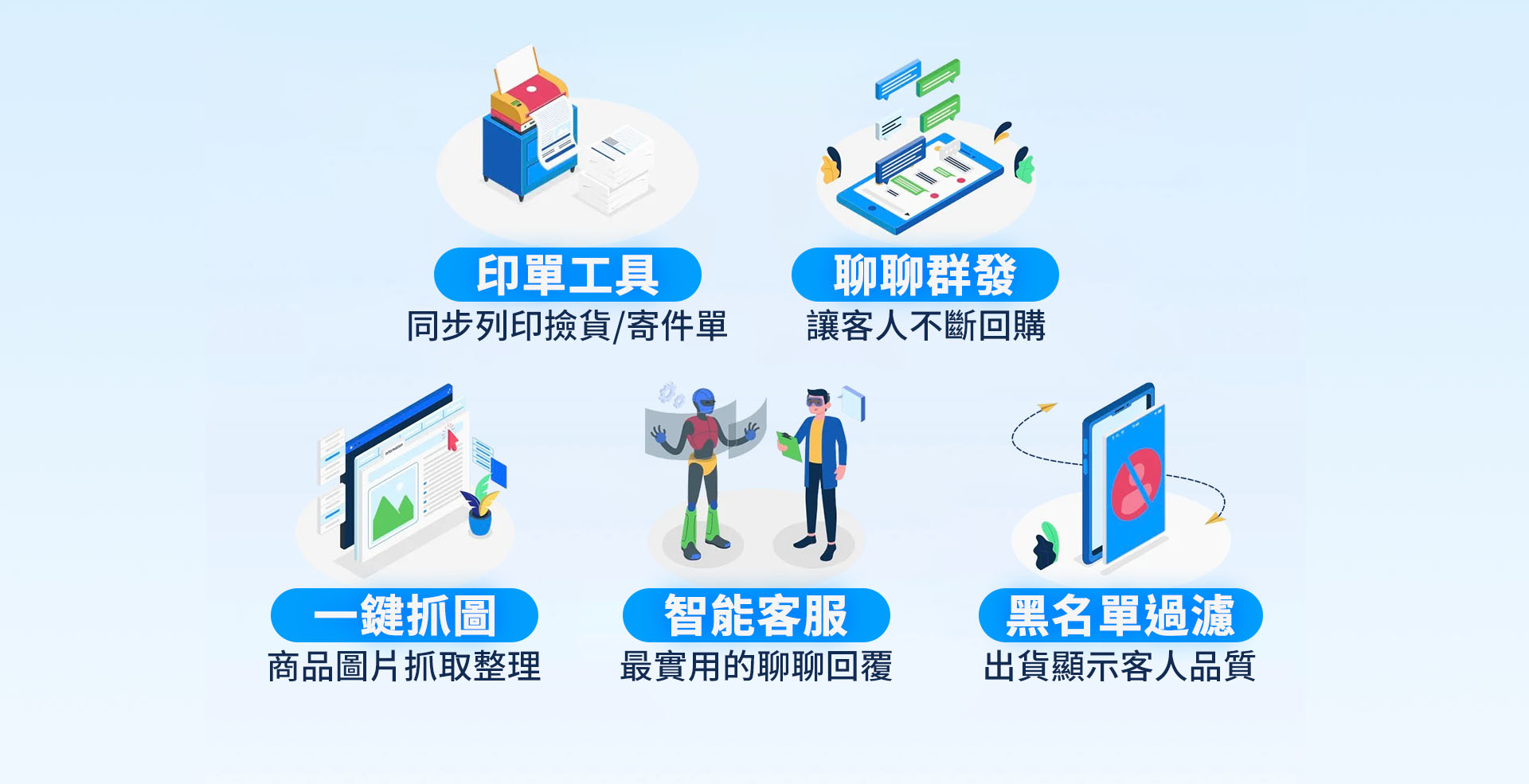 印單工具
同步列印撿貨/寄件單

聊聊群發
讓客人不斷回購

一鍵抓圖
商品圖片抓取整理

智能客服
最實用的聊聊回覆

黑名單過濾
出貨顯示客人品質